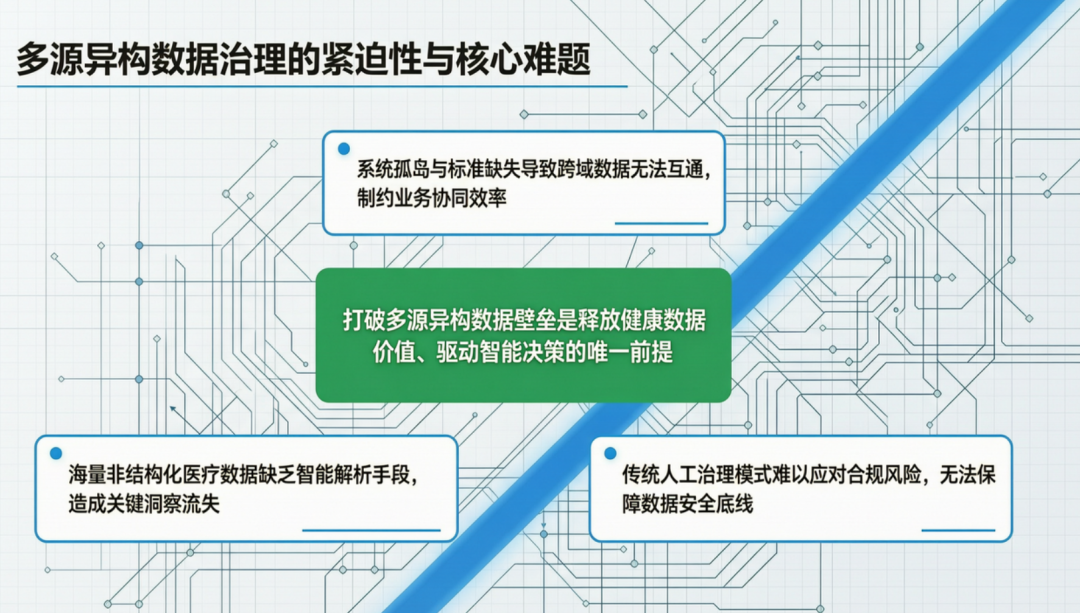 多源异构数据治理的紧迫性与核心难题

系统孤岛与标准缺失导致跨域数据无法互通，制约业务协同效率

打破多源异构数据壁垒是释放健康数据价值、驱动智能决策的唯一前提

海量非结构化医疗数据缺乏智能解析手段，造成关键洞察流失

传统人工治理模式难以应对合规风险，无法保障数据安全底线